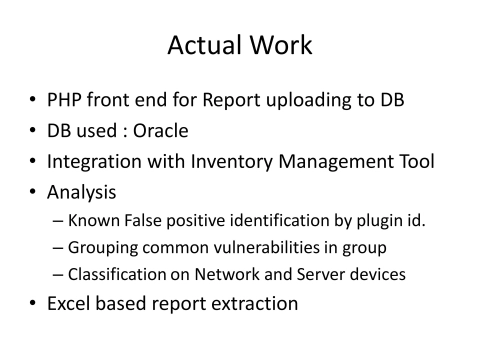 Actual Work

• PHP front end for Report uploading to DB
• DB used : Oracle
• Integration with Inventory Management Tool
• Analysis
  – Known False positive identification by plugin id.
  – Grouping common vulnerabilities in group
  – Classification on Network and Server devices
• Excel based report extraction